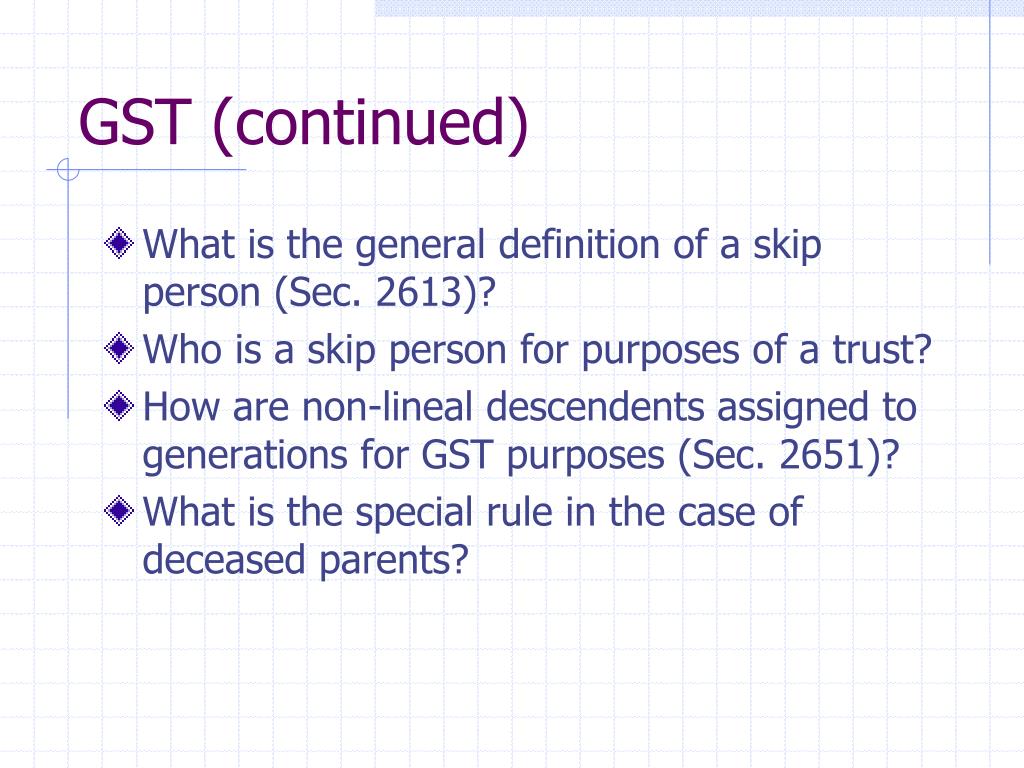 GST (continued)

What is the general definition of a skip person (Sec. 2613)?

Who is a skip person for purposes of a trust?

How are non-lineal descendents assigned to generations for GST purposes (Sec. 2651)?

What is the special rule in the case of deceased parents?